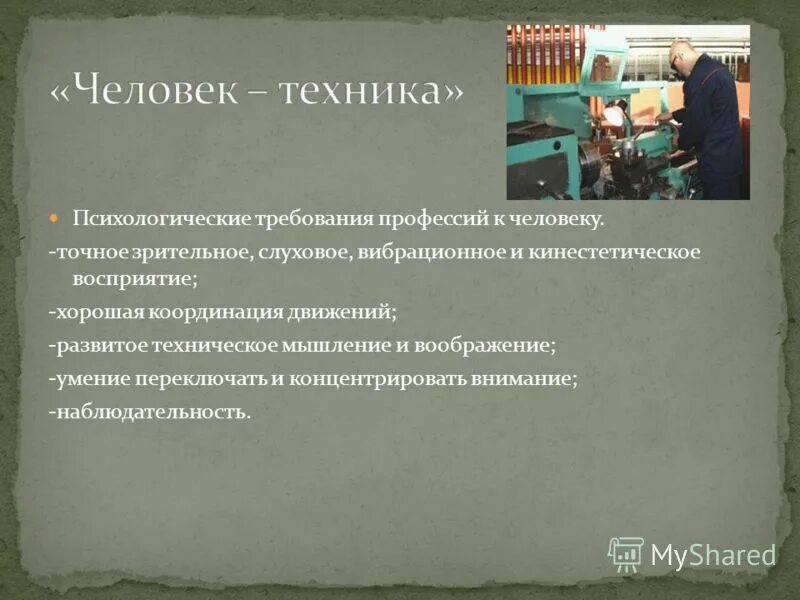 «Человек – техника»

Психологические требования профессий к человеку.

-точное зрительное, слуховое, вибрационное и кинестетическое восприятие;

-хорошая координация движений;

-развитое техническое мышление и воображение;

-умение переключать и концентрировать внимание;

-наблюдательность.

MyShared